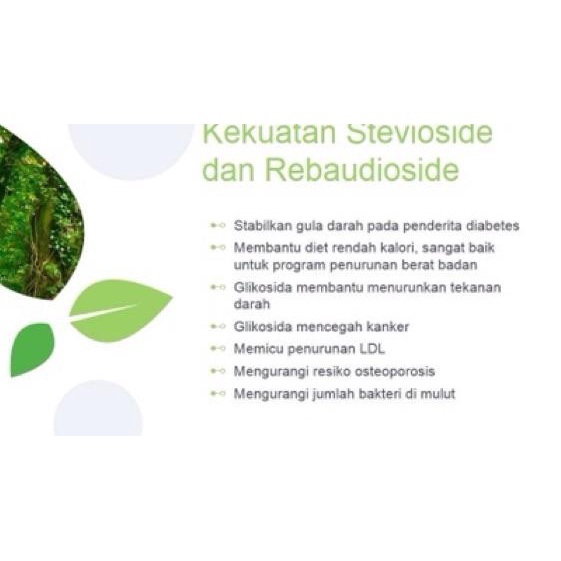 Kekuatan Stevioside dan Rebaudioside

Stabilkan gula darah pada penderita diabetes
Membantu diet rendah kalori, sangat baik untuk program penurunan berat badan
Glikosida membantu menurunkan tekanan darah
Glikosida mencegah kanker
Memicu penurunan LDL
Mengurangi resiko osteoporosis
Mengurangi jumlah bakteri di mulut